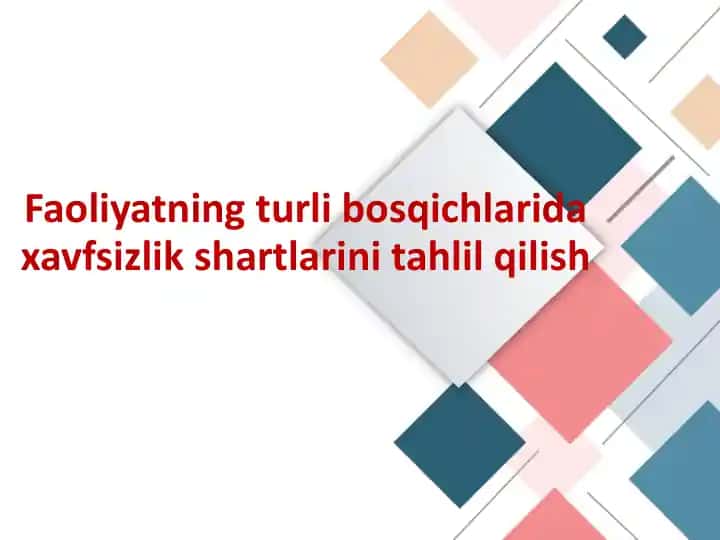 Faoliyatning turli bosqichlarida xavfsizlik shartlarini tahlil qilish